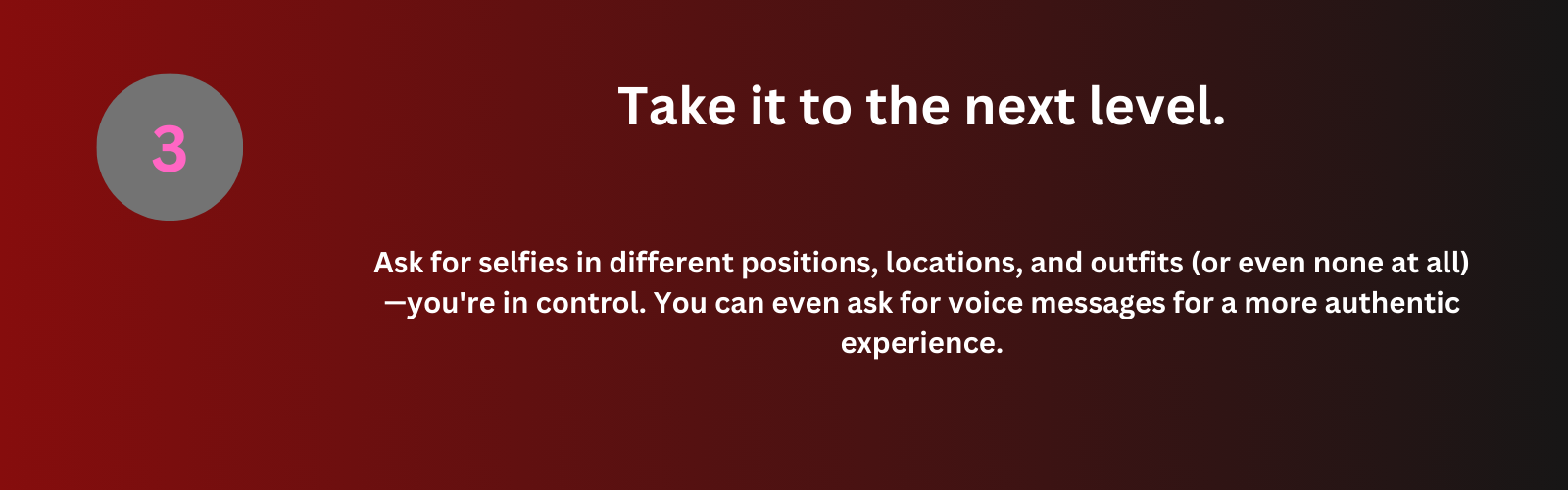 3

Take it to the next level.

Ask for selfies in different positions, locations, and outfits (or even none at all)—you're in control. You can even ask for voice messages for a more authentic experience.